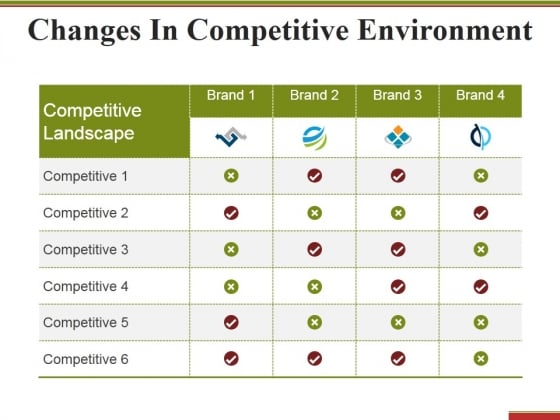 Changes In Competitive Environment

| Competitive Landscape | Brand 1 | Brand 2 | Brand 3 | Brand 4 |
|---|---|---|---|---|
| Competitive 1 | | | | |
| Competitive 2 | | | | |
| Competitive 3 | | | | |
| Competitive 4 | | | | |
| Competitive 5 | | | | |
| Competitive 6 | | | | |